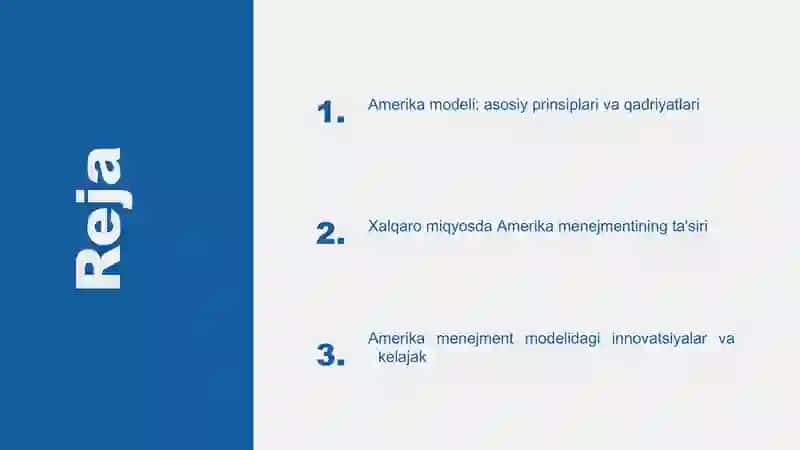 Reja

1. Amerika modeli: asosiy prinsiplari va qadriyatlari

2. Xalqaro miqyosda Amerika menejmentining ta'siri

3. Amerika menejment modelidagi innovatsiyalar va kelajak